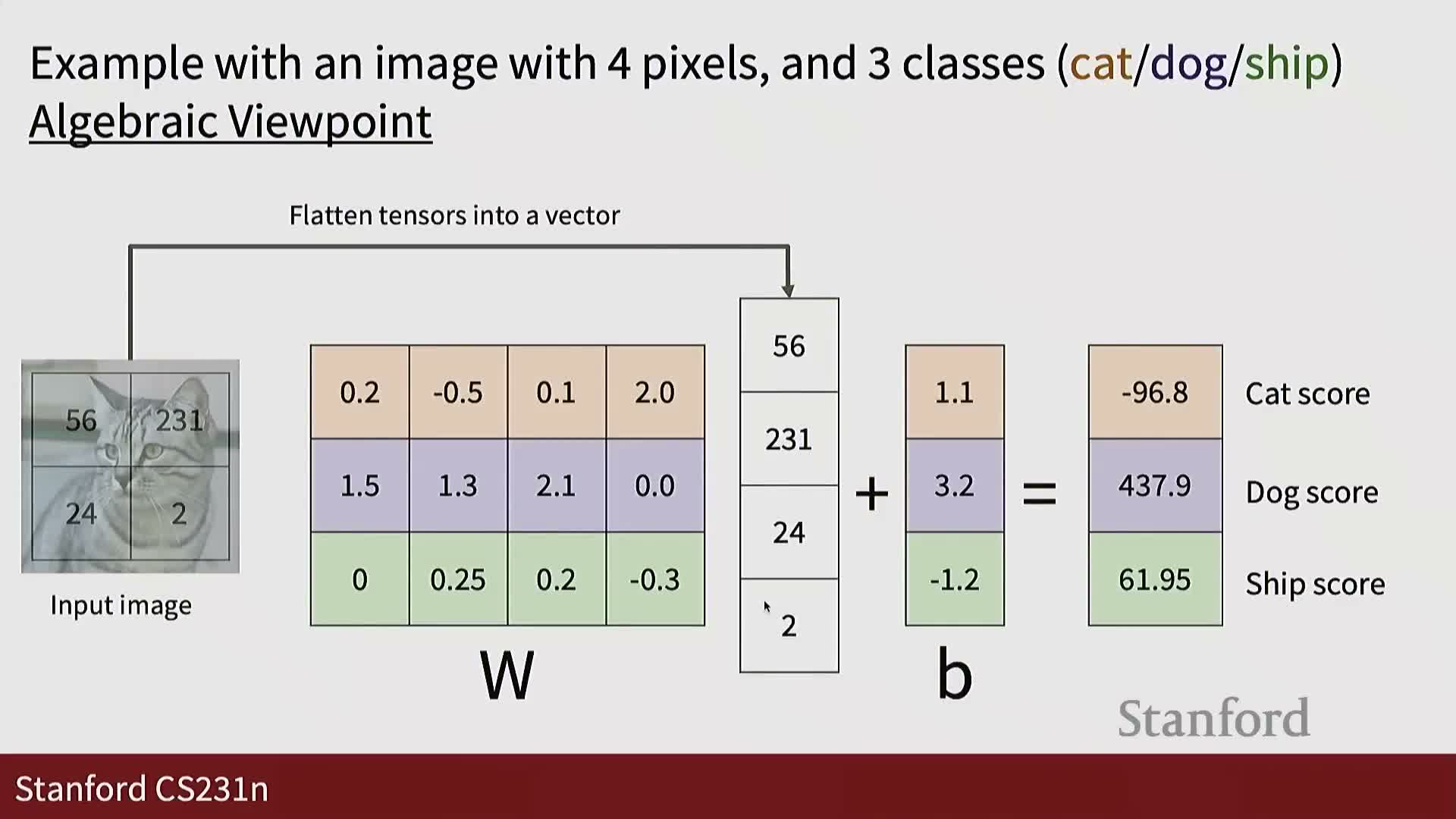 Example with an image with 4 pixels, and 3 classes (cat/dog/ship)
Algebraic Viewpoint

Flatten tensors into a vector

| 56 | 231 |
|---|---|
| 24 | 2 |

Input image

| 0.2 | -0.5 | 0.1 | 2.0 |
|---|---|---|---|
| 1.5 | 1.3 | 2.1 | 0.0 |
| 0 | 0.25 | 0.2 | -0.3 |

W

| 56 |
|---|
| 231 |
| 24 |
| 2 |

+

| 1.1 |
|---|
| 3.2 |
| -1.2 |

b

=

| -96.8 |
|---|
| 437.9 |
| 61.95 |

Cat score
Dog score
Ship score

Stanford

Stanford CS231n